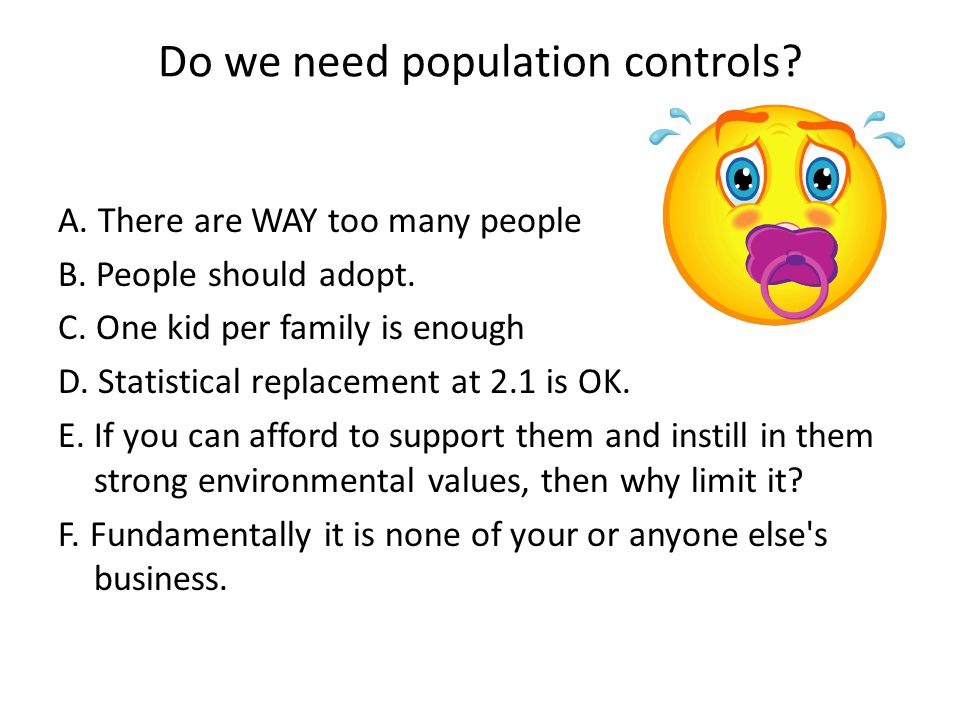 Do we need population controls?

A. There are WAY too many people

B. People should adopt.

C. One kid per family is enough

D. Statistical replacement at 2.1 is OK.

E. If you can afford to support them and instill in them strong environmental values, then why limit it?

F. Fundamentally it is none of your or anyone else's business.